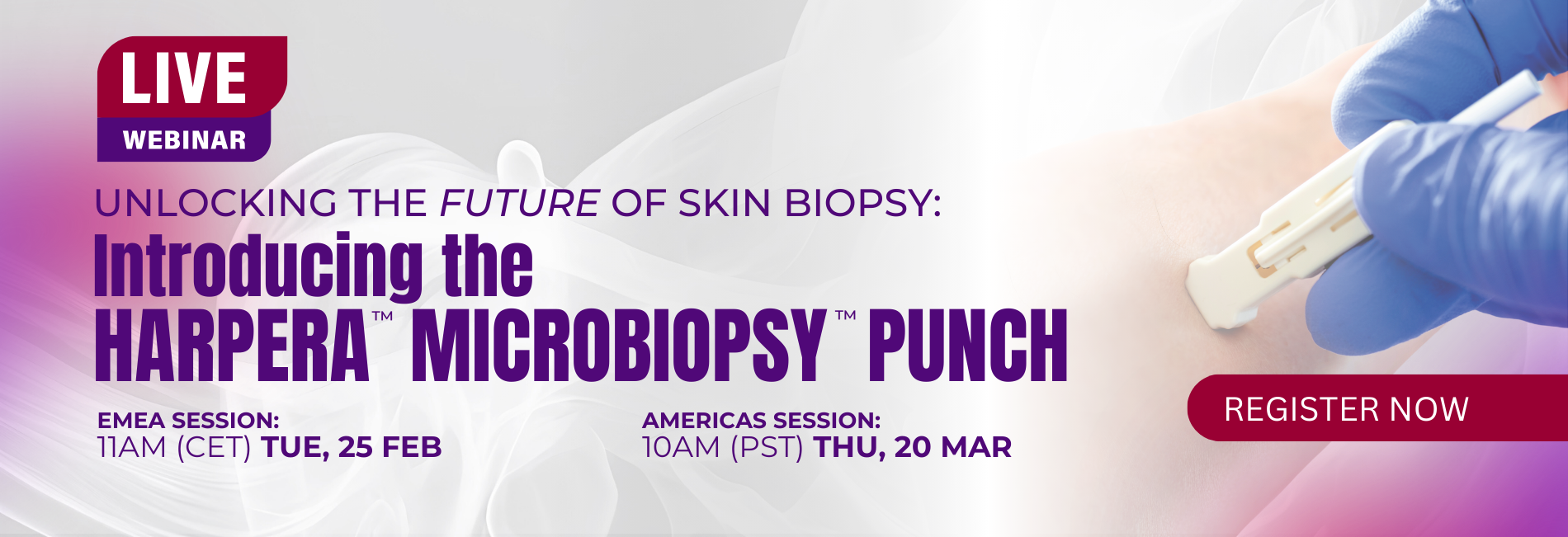 LIVE
WEBINAR

UNLOCKING THE FUTURE OF SKIN BIOPSY:
Introducing the
HARPERA™ MICROBIOPSY™ PUNCH

EMEA SESSION:
11AM (CET) TUE, 25 FEB

AMERICAS SESSION:
10AM (PST) THU, 20 MAR

REGISTER NOW